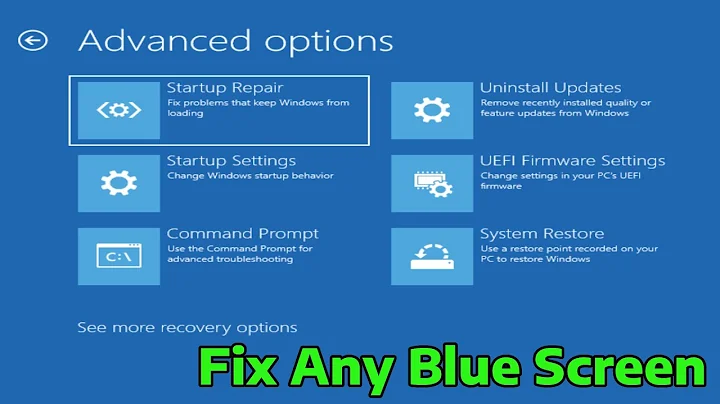 Advanced options

Startup Repair
Fix problems that keep Windows from loading

Startup Settings
Change Windows startup behavior

Command Prompt
Use the Command Prompt for advanced troubleshooting

C:\

Uninstall Updates
Remove recently installed quality or feature updates from Windows

UEFI Firmware Settings
Change settings in your PC's UEFI firmware

System Restore
Use a restore point recorded on your PC to restore Windows

See more recovery options

Fix Any Blue Screen